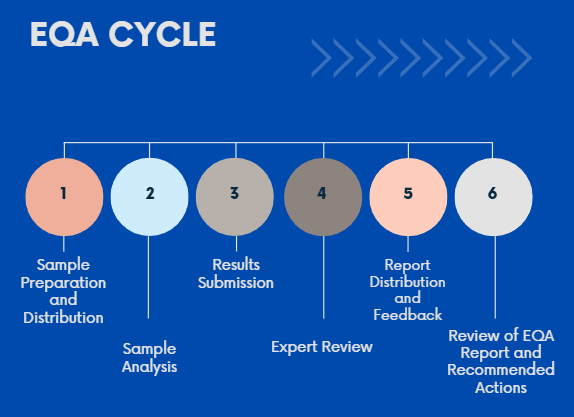 EQA CYCLE

1

2

3

4

5

6

Sample Preparation and Distribution

Sample Analysis

Results Submission

Expert Review

Report Distribution and Feedback

Review of EQA Report and Recommended Actions